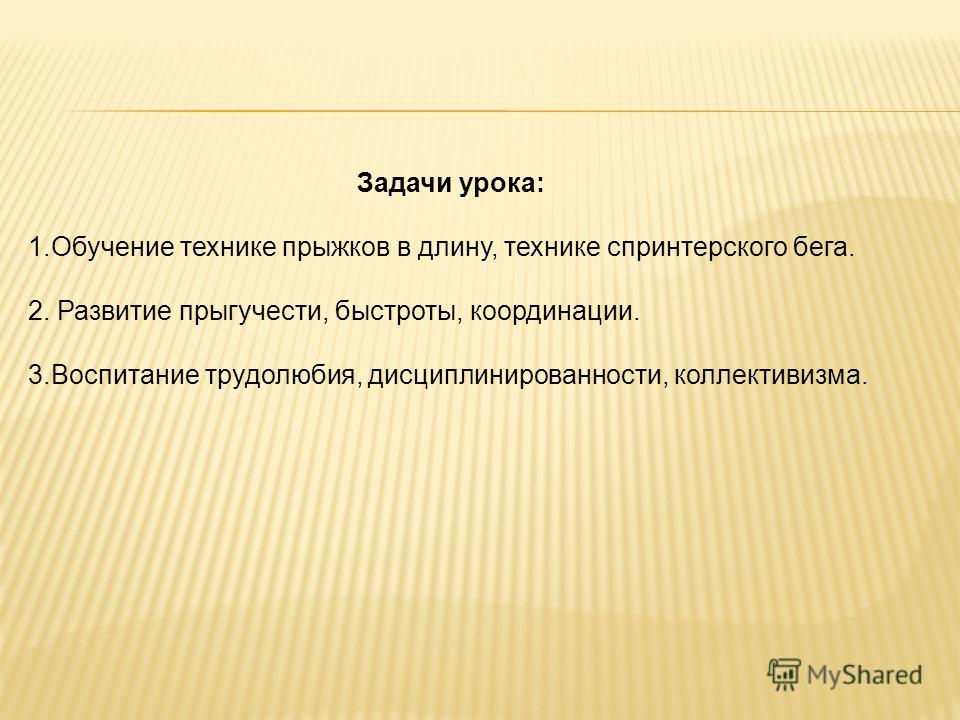 Задачи урока:

1.Обучение технике прыжков в длину, технике спринтерского бега.

2. Развитие прыгучести, быстроты, координации.

3.Воспитание трудолюбия, дисциплинированности, коллективизма.

MyShared